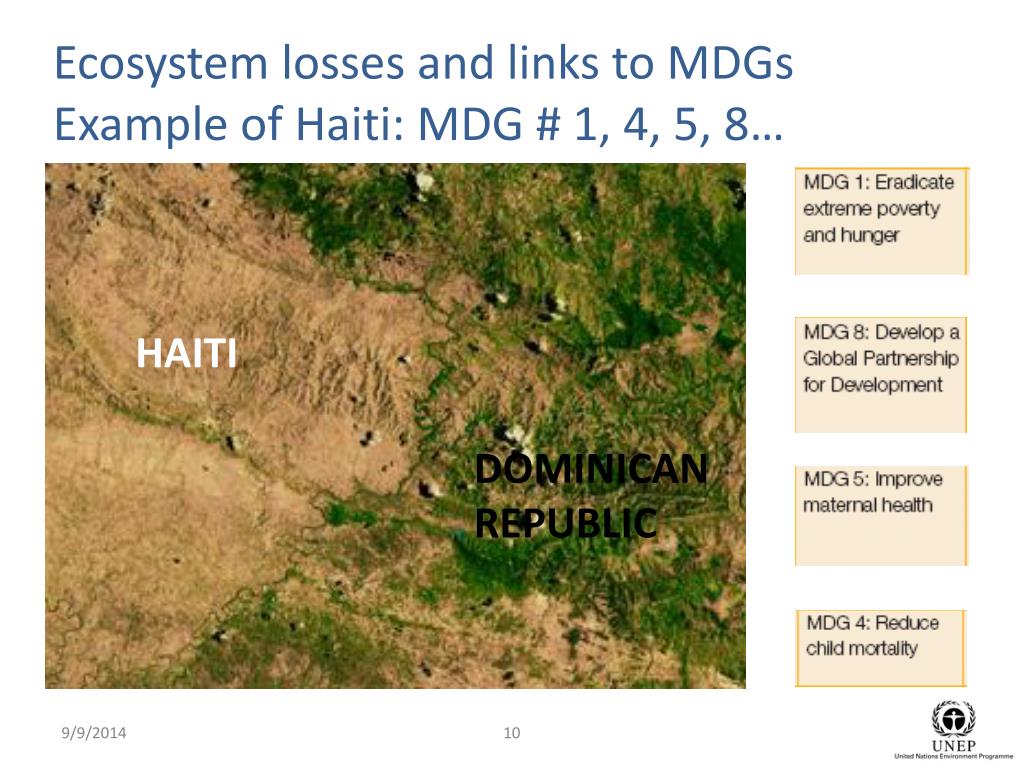 Ecosystem losses and links to MDGs
Example of Haiti: MDG # 1, 4, 5, 8…

HAITI

DOMINICAN REPUBLIC

MDG 1: Eradicate extreme poverty and hunger

MDG 8: Develop a Global Partnership for Development

MDG 5: Improve maternal health

MDG 4: Reduce child mortality

9/9/2014

10

UNEP
United Nations Environment Programme